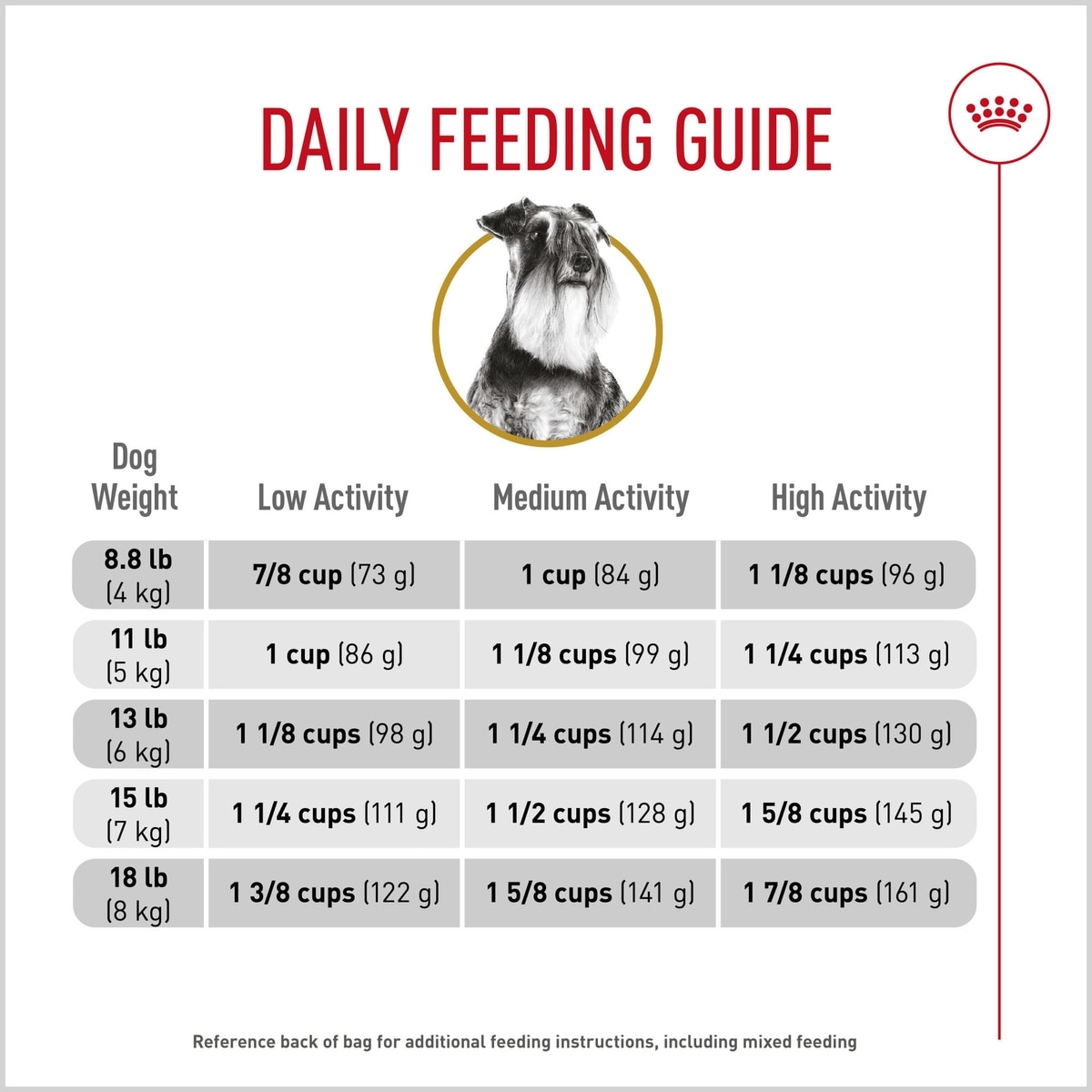 DAILY FEEDING GUIDE

| Dog Weight | Low Activity | Medium Activity | High Activity |
|---|---|---|---|
| 8.8 lb (4 kg) | 7/8 cup (73 g) | 1 cup (84 g) | 1 1/8 cups (96 g) |
| 11 lb (5 kg) | 1 cup (86 g) | 1 1/8 cups (99 g) | 1 1/4 cups (113 g) |
| 13 lb (6 kg) | 1 1/8 cups (98 g) | 1 1/4 cups (114 g) | 1 1/2 cups (130 g) |
| 15 lb (7 kg) | 1 1/4 cups (111 g) | 1 1/2 cups (128 g) | 1 5/8 cups (145 g) |
| 18 lb (8 kg) | 1 3/8 cups (122 g) | 1 5/8 cups (141 g) | 1 7/8 cups (161 g) |

Reference back of bag for additional feeding instructions, including mixed feeding